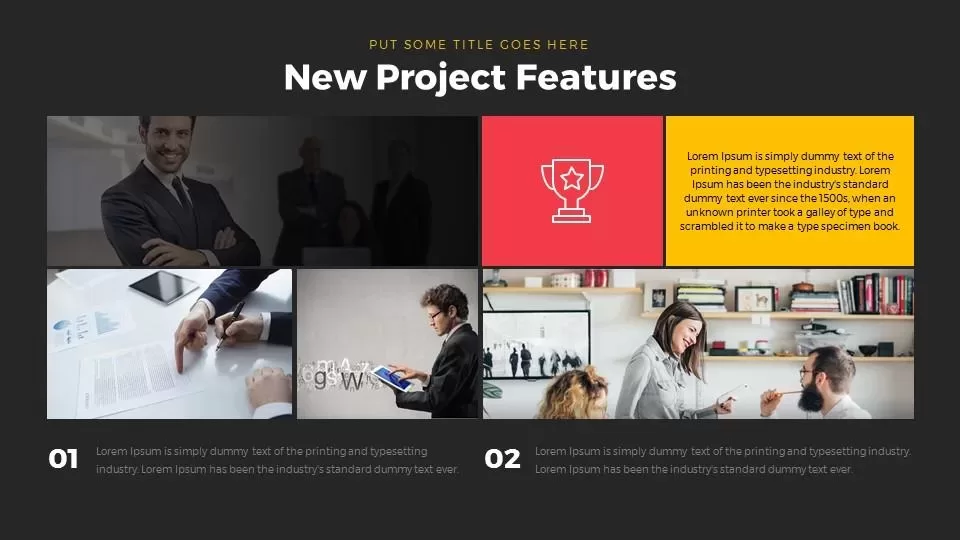 PUT SOME TITLE GOES HERE

New Project Features

Lorem Ipsum is simply dummy text of the printing and typesetting industry. Lorem Ipsum has been the industry's standard dummy text ever since the 1500s, when an unknown printer took a galley of type and scrambled it to make a type specimen book.

01

Lorem Ipsum is simply dummy text of the printing and typesetting industry. Lorem Ipsum has been the industry's standard dummy text ever.

02

Lorem Ipsum is simply dummy text of the printing and typesetting industry. Lorem Ipsum has been the industry's standard dummy text ever.